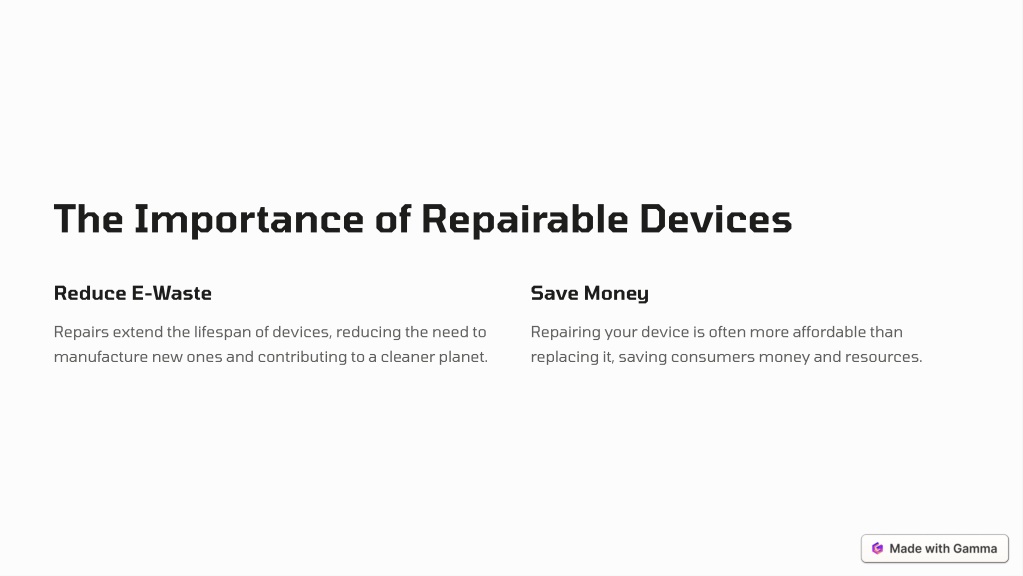 The Importance of Repairable Devices

Reduce E-Waste

Repairs extend the lifespan of devices, reducing the need to manufacture new ones and contributing to a cleaner planet.

Save Money

Repairing your device is often more affordable than replacing it, saving consumers money and resources.

Made with Gamma